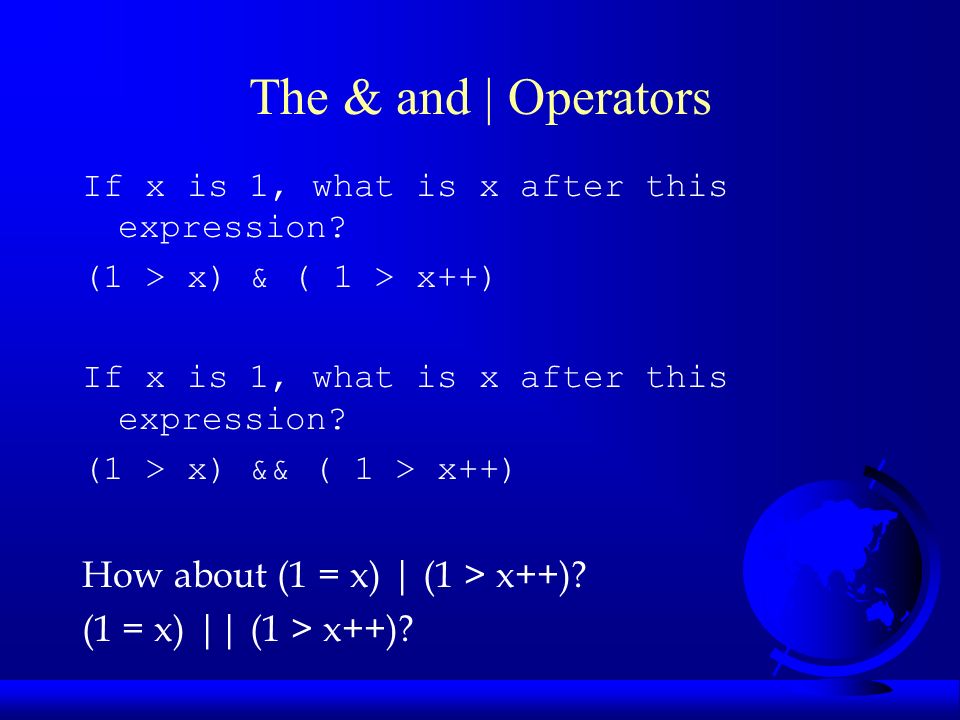 The & and | Operators

If x is 1, what is x after this expression?

(1 > x) & ( 1 > x++)

If x is 1, what is x after this expression?

(1 > x) && ( 1 > x++)

How about (1 = x) | (1 > x++)?

(1 = x) || (1 > x++)?